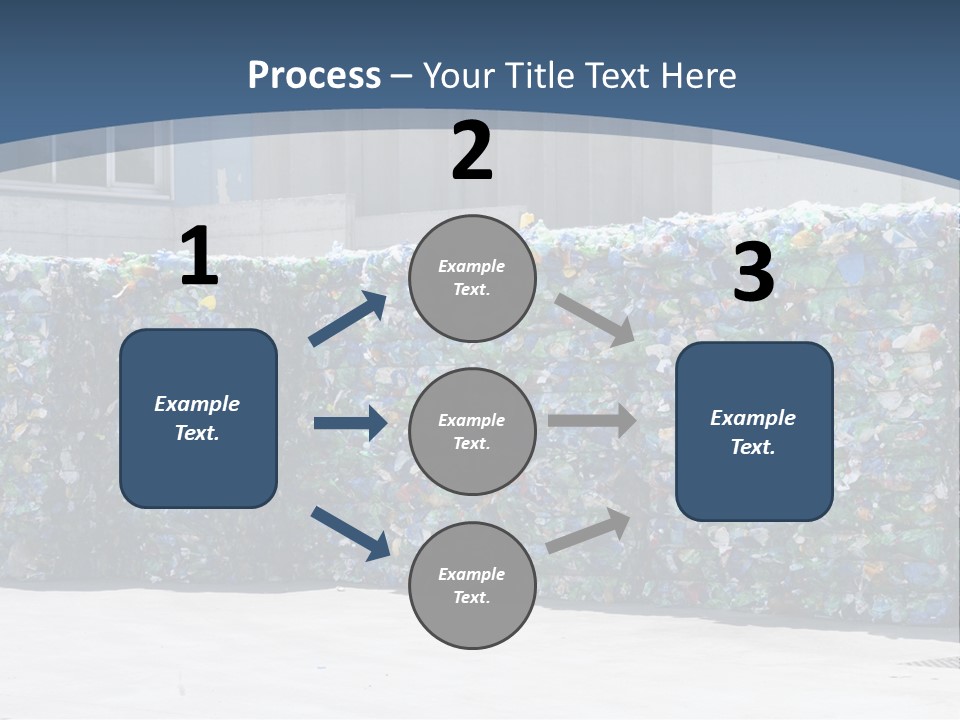 Process – Your Title Text Here

1

Example Text.

2

Example Text.

Example Text.

Example Text.

3

Example Text.